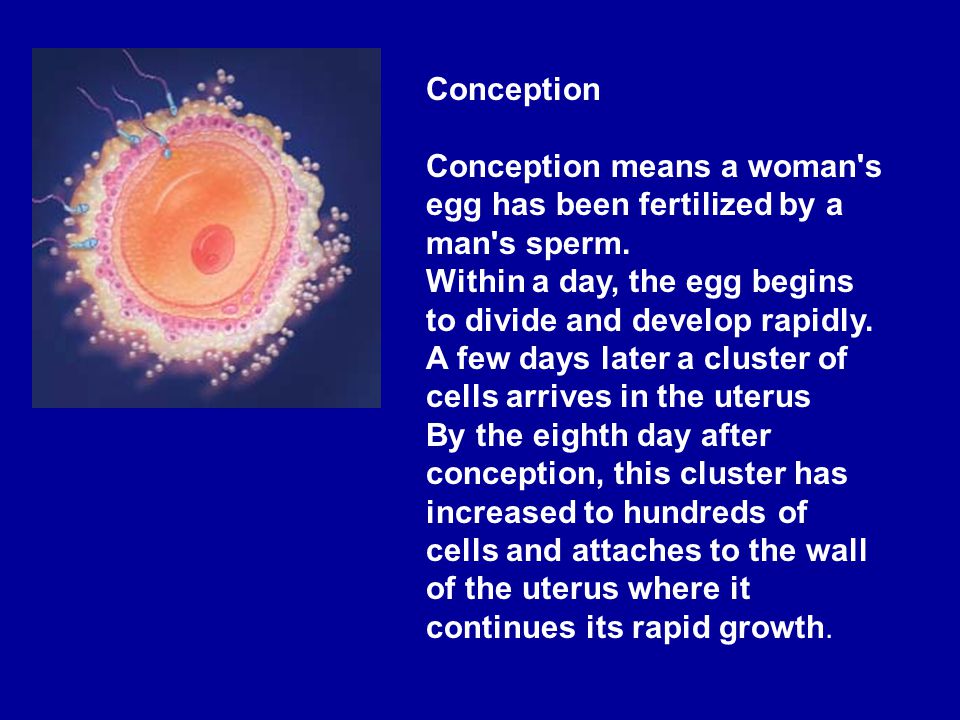 Conception

Conception means a woman's egg has been fertilized by a man's sperm.
Within a day, the egg begins to divide and develop rapidly.
A few days later a cluster of cells arrives in the uterus
By the eighth day after conception, this cluster has increased to hundreds of cells and attaches to the wall of the uterus where it continues its rapid growth.